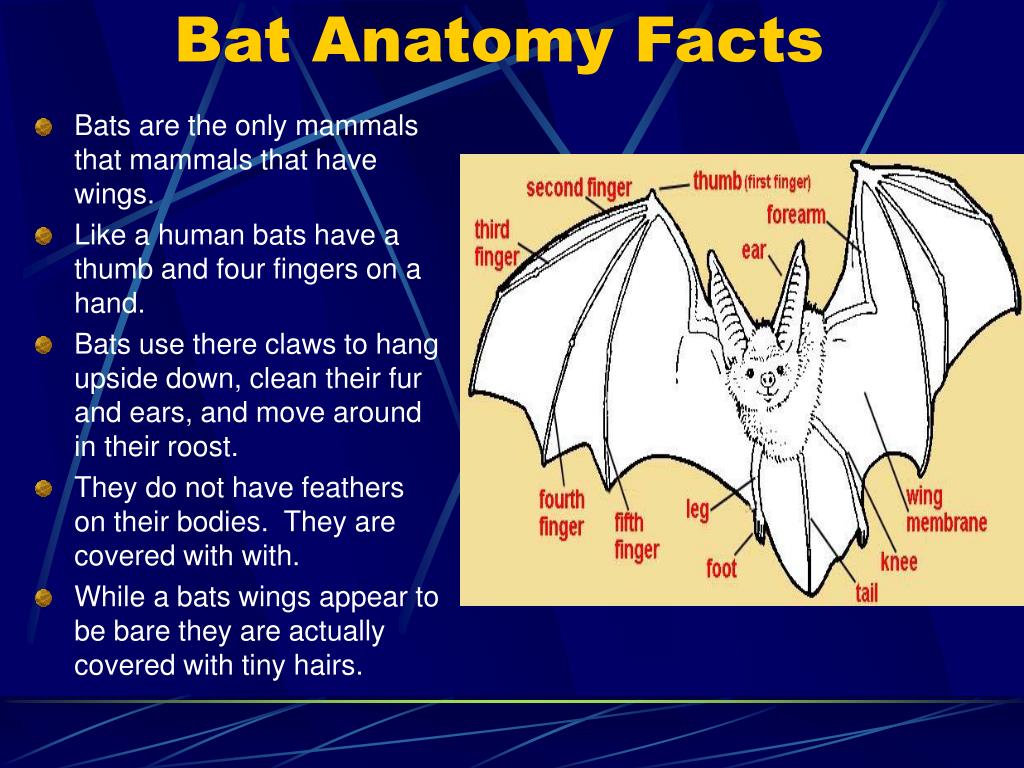 Bat Anatomy Facts

Bats are the only mammals that mammals that have wings.

Like a human bats have a thumb and four fingers on a hand.

Bats use there claws to hang upside down, clean their fur and ears, and move around in their roost.

They do not have feathers on their bodies. They are covered with with.

While a bats wings appear to be bare they are actually covered with tiny hairs.

second finger
thumb (first finger)
third finger
forearm
ear
fourth finger
fifth finger
leg
foot
wing membrane
knee
tail